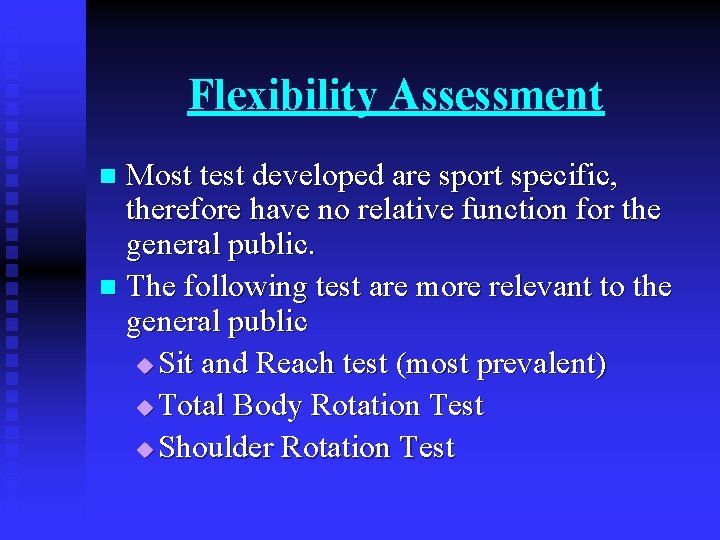 Flexibility Assessment

- Most test developed are sport specific, therefore have no relative function for the general public.
- The following test are more relevant to the general public
  - Sit and Reach test (most prevalent)
  - Total Body Rotation Test
  - Shoulder Rotation Test